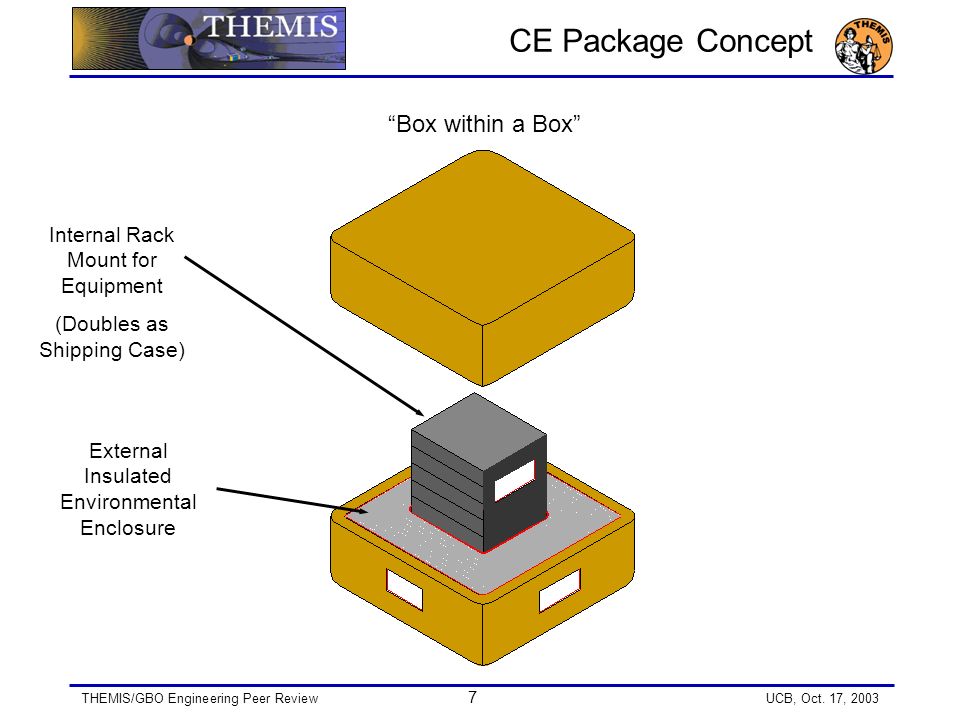 THEMIS

CE Package Concept

THEMIS

“Box within a Box”

Internal Rack Mount for Equipment

(Doubles as Shipping Case)

External Insulated Environmental Enclosure

THEMIS/GBO Engineering Peer Review

7

UCB, Oct. 17, 2003